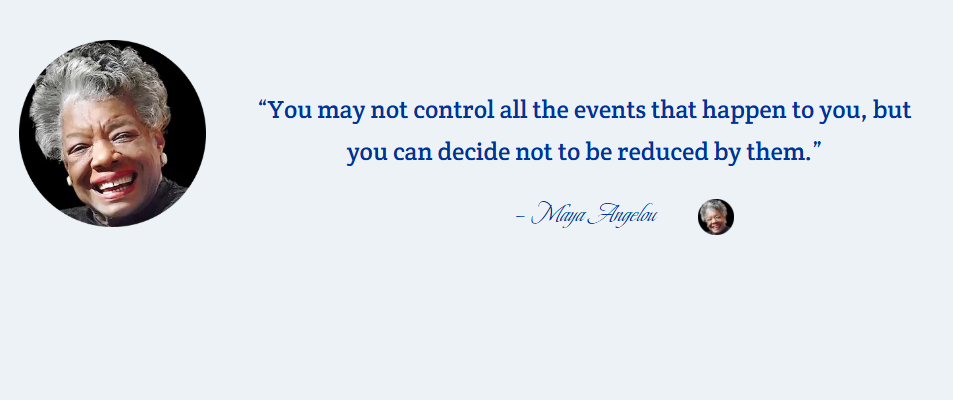 “You may not control all the events that happen to you, but you can decide not to be reduced by them.”

– Maya Angelou